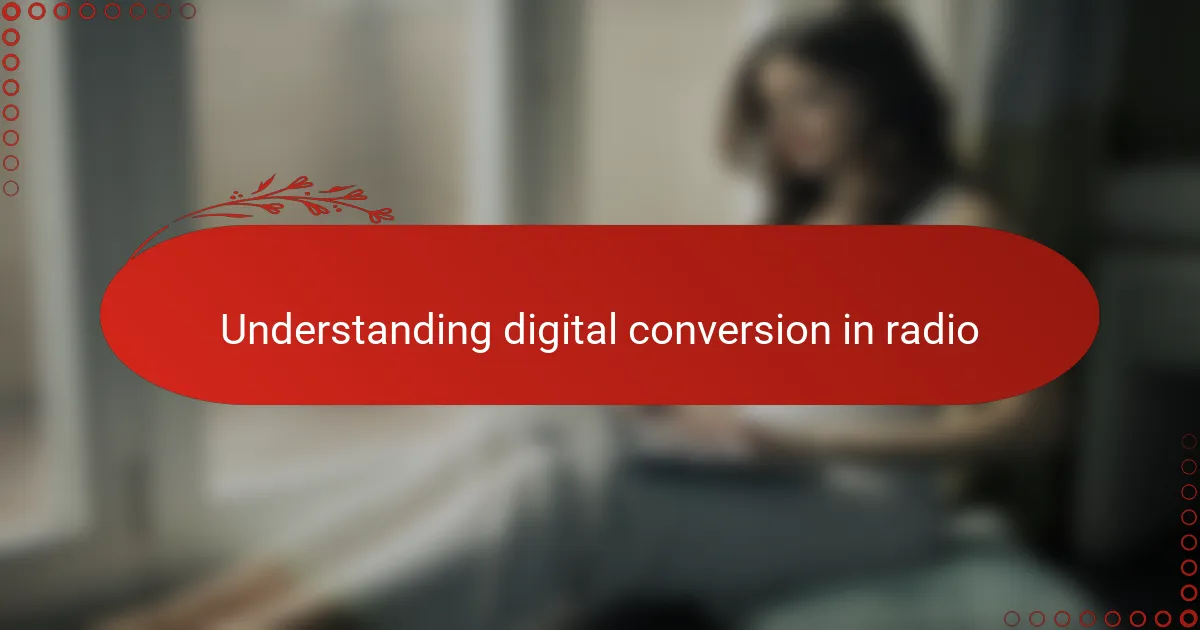 Understanding digital conversion in radio